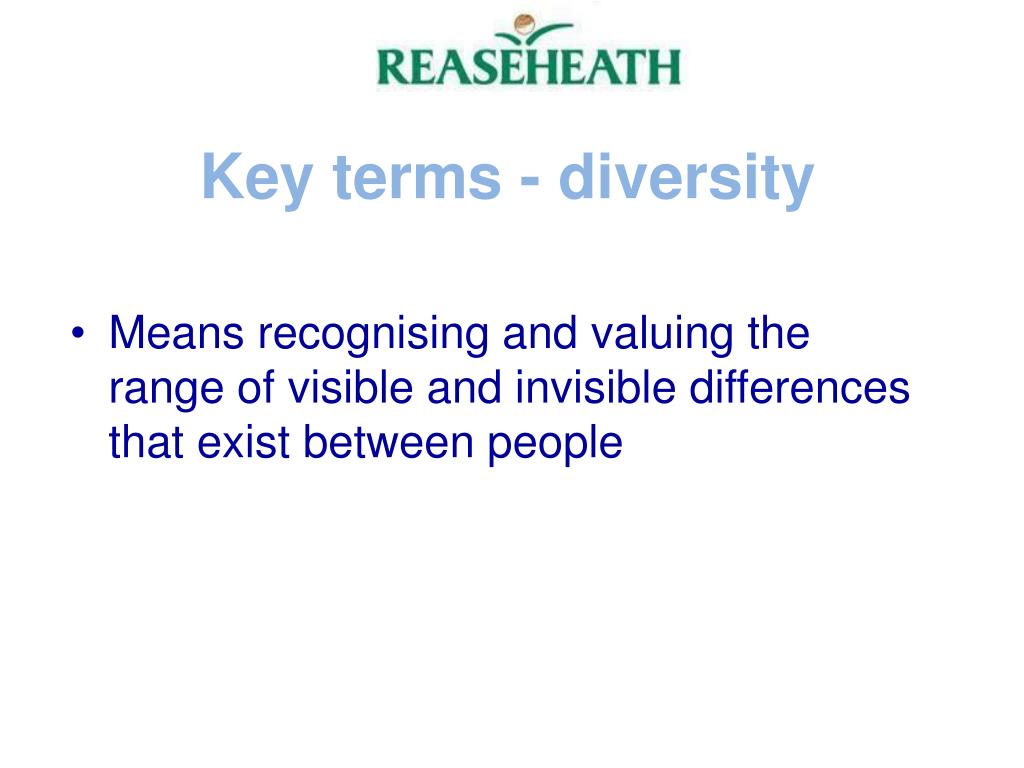 REASEHEATH

Key terms - diversity

• Means recognising and valuing the range of visible and invisible differences that exist between people